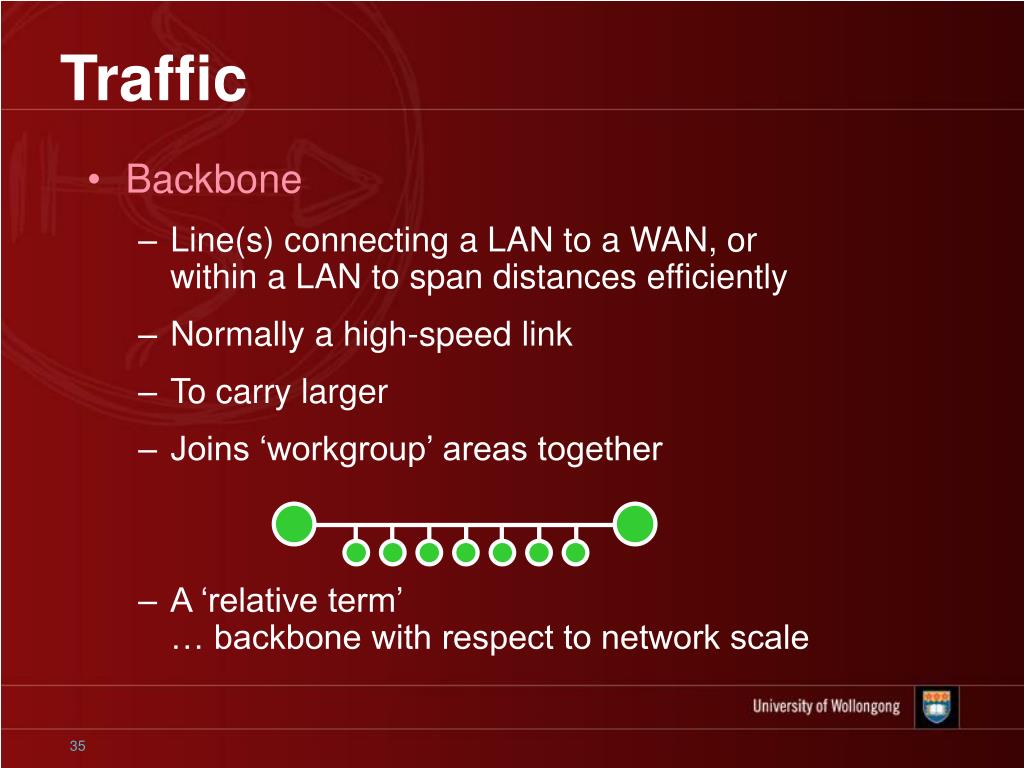 Traffic

• Backbone

– Line(s) connecting a LAN to a WAN, or within a LAN to span distances efficiently

– Normally a high-speed link

– To carry larger

– Joins ‘workgroup’ areas together

– A ‘relative term’
… backbone with respect to network scale

University of Wollongong

35